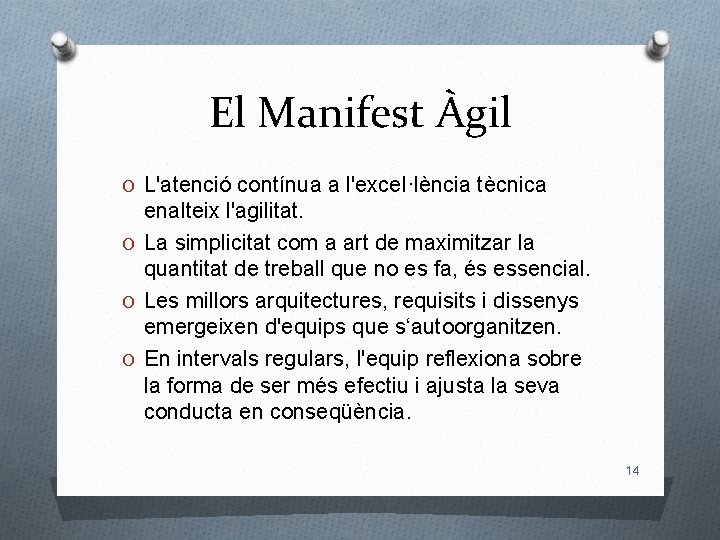 El Manifest Àgil

O L'atenció contínua a l'excel·lència tècnica enalteix l'agilitat.

O La simplicitat com a art de maximitzar la quantitat de treball que no es fa, és essencial.

O Les millors arquitectures, requisits i dissenys emergeixen d'equips que s‘autoorganitzen.

O En intervals regulars, l'equip reflexiona sobre la forma de ser més efectiu i ajusta la seva conducta en conseqüència.

14